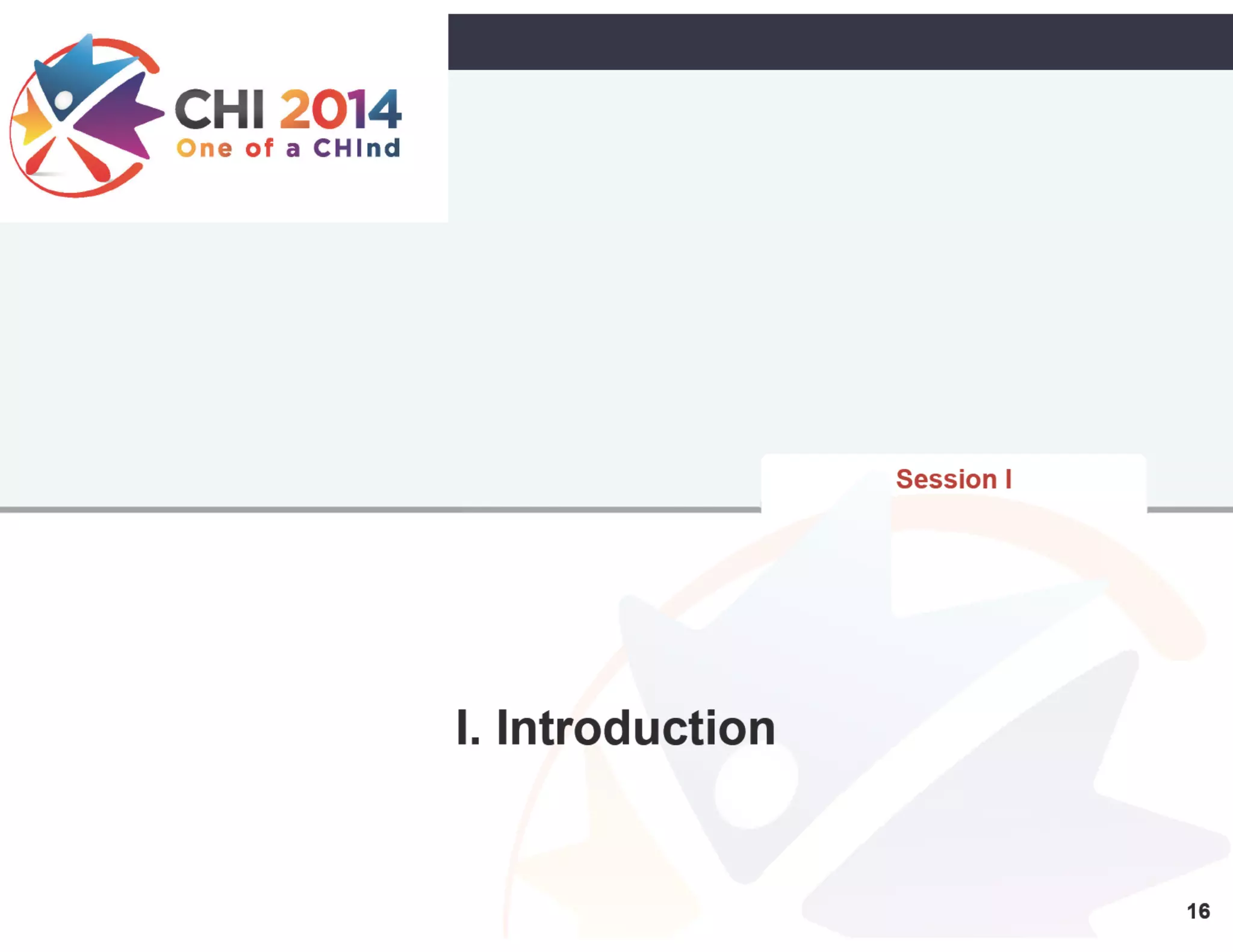 CHI 2014
One of a CHInd

Session I

I. Introduction

16